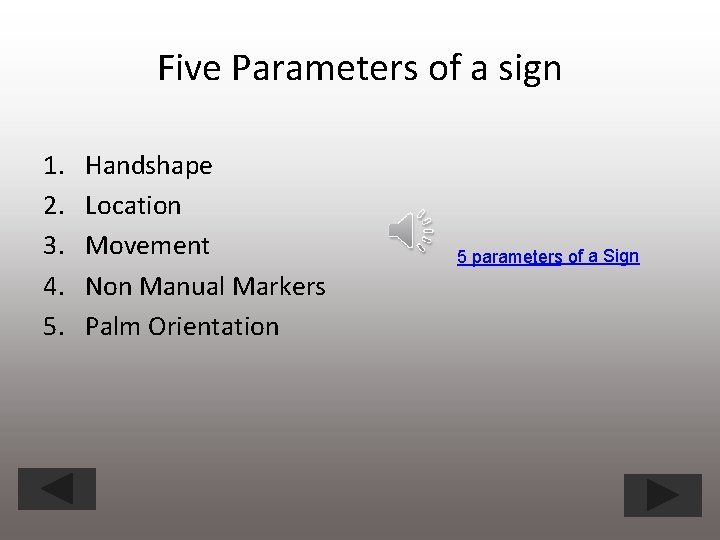 Five Parameters of a sign

1. Handshape
2. Location
3. Movement
4. Non Manual Markers
5. Palm Orientation

5 parameters of a Sign